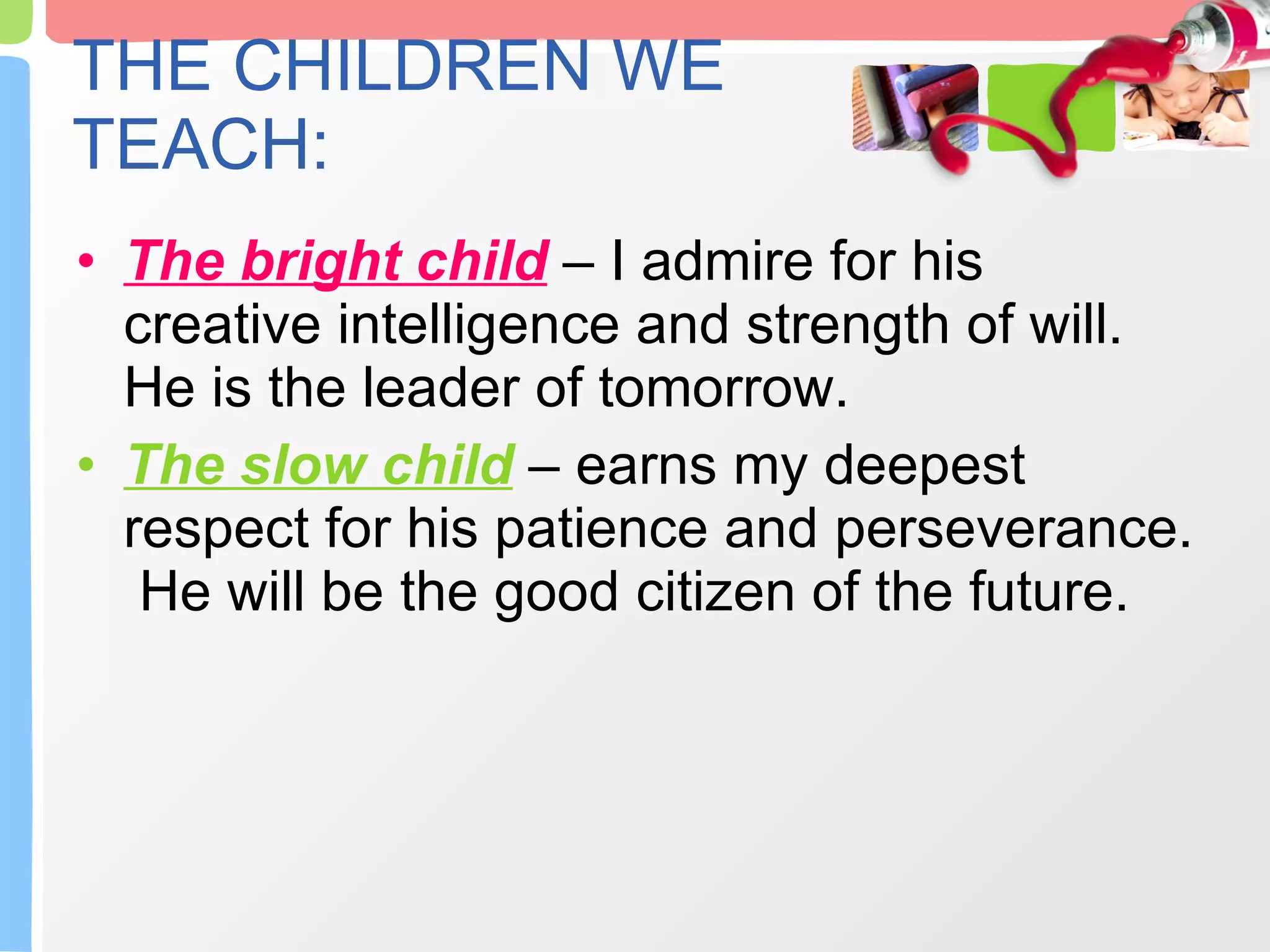 THE CHILDREN WE TEACH:

• The bright child – I admire for his creative intelligence and strength of will. He is the leader of tomorrow.

• The slow child – earns my deepest respect for his patience and perseverance. He will be the good citizen of the future.